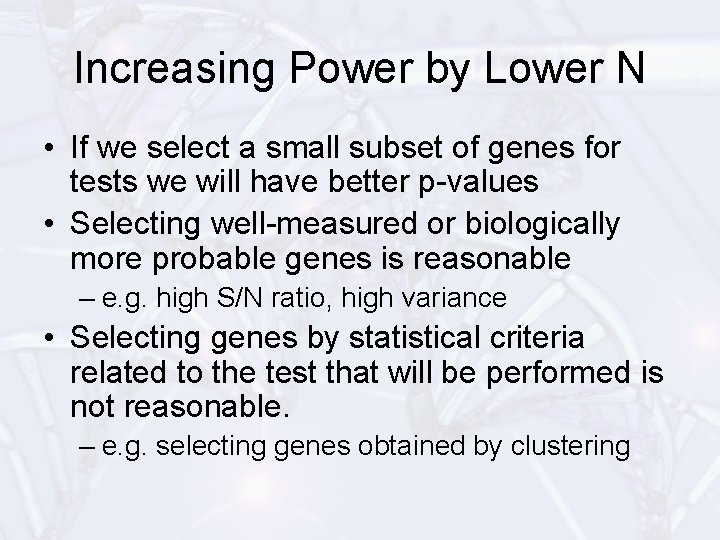 Increasing Power by Lower N

• If we select a small subset of genes for tests we will have better p-values
• Selecting well-measured or biologically more probable genes is reasonable
  – e.g. high S/N ratio, high variance
• Selecting genes by statistical criteria related to the test that will be performed is not reasonable.
  – e.g. selecting genes obtained by clustering